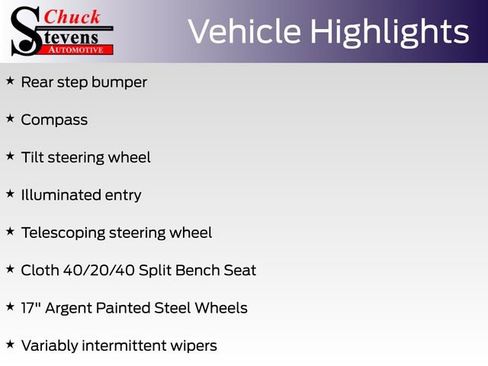 Chuck Stevens AUTOMOTIVE

Vehicle Highlights

★ Rear step bumper

★ Compass

★ Tilt steering wheel

★ Illuminated entry

★ Telescoping steering wheel

★ Cloth 40/20/40 Split Bench Seat

★ 17" Argent Painted Steel Wheels

★ Variably intermittent wipers